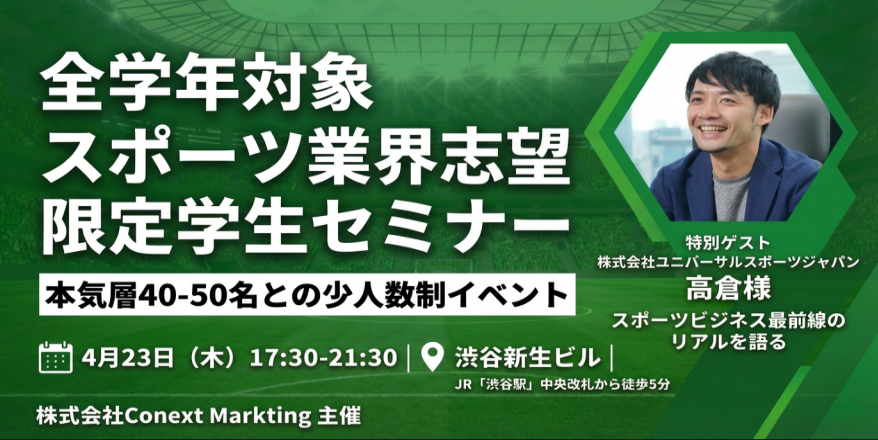 全学年対象
スポーツ業界志望
限定学生セミナー

本気層40-50名との少人数制イベント

4月23日（木）17:30-21:30 | 渋谷新生ビル |
JR「渋谷駅」中央改札から徒歩5分

株式会社Conext Markting 主催

特別ゲスト
株式会社ユニバーサルスポーツジャパン
高倉様
スポーツビジネス最前線の
リアルを語る